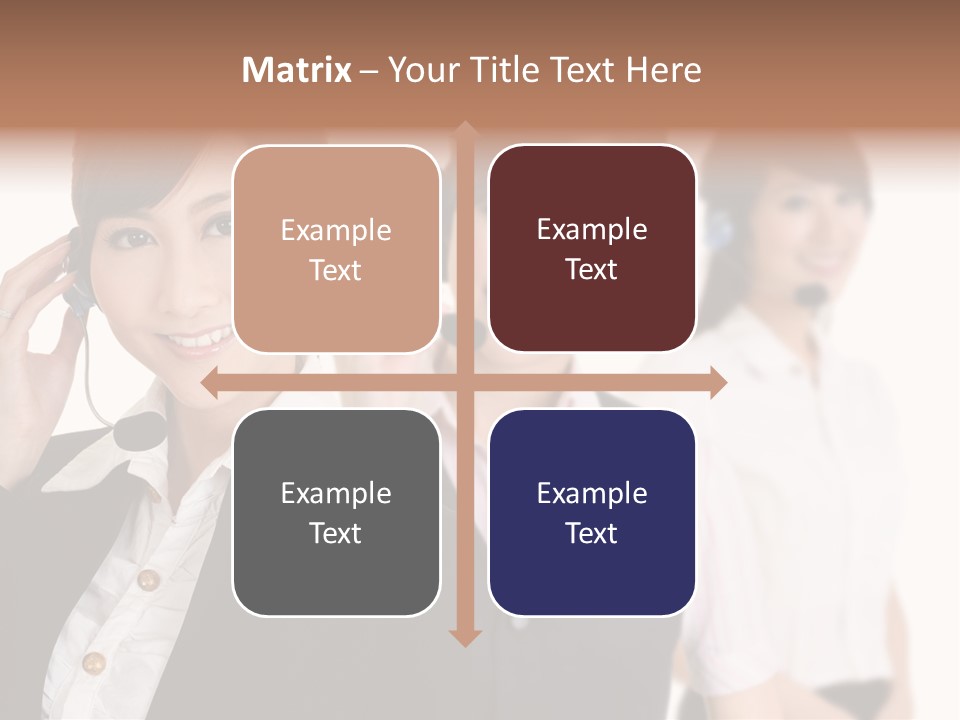 Matrix – Your Title Text Here

Example Text

Example Text

Example Text

Example Text